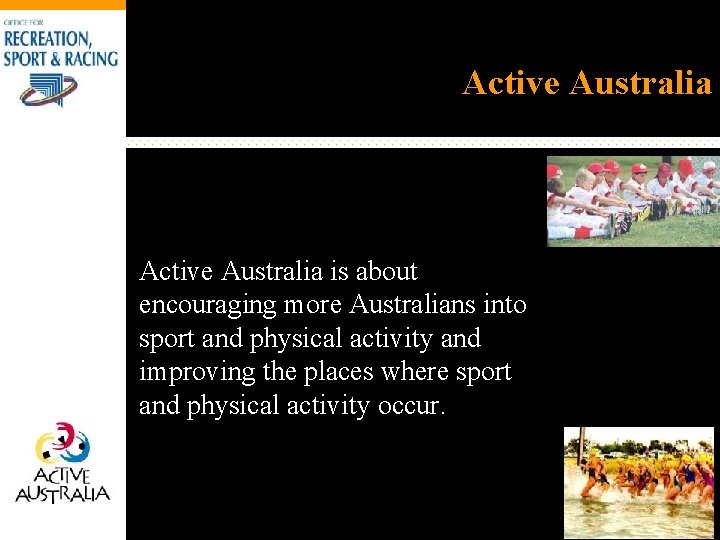 OFFICE FOR
RECREATION, SPORT & RACING

Active Australia

Active Australia is about encouraging more Australians into sport and physical activity and improving the places where sport and physical activity occur.

ACTIVE AUSTRALIA